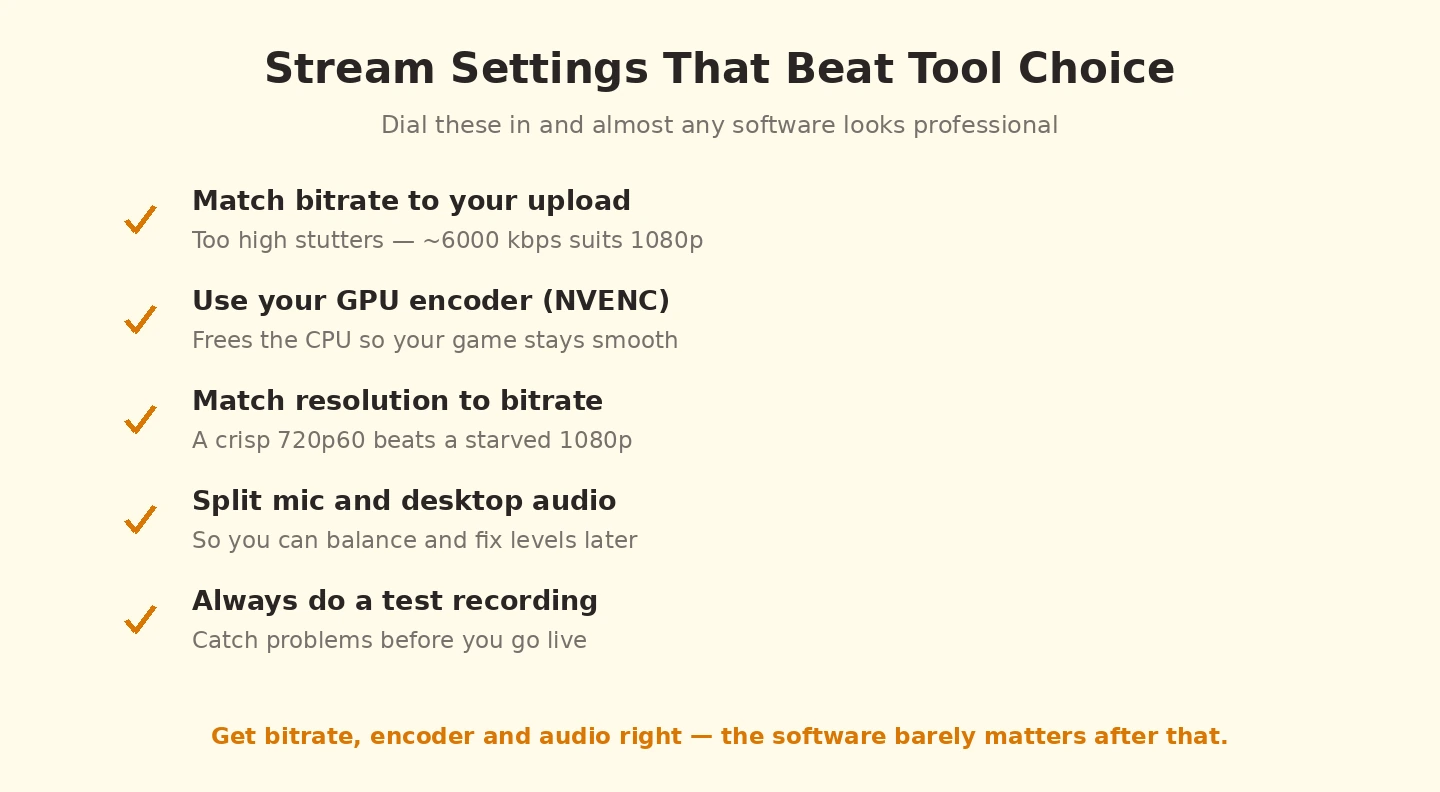 Stream Settings That Beat Tool Choice

Dial these in and almost any software looks professional

✓ Match bitrate to your upload
Too high stutters — ~6000 kbps suits 1080p

✓ Use your GPU encoder (NVENC)
Frees the CPU so your game stays smooth

✓ Match resolution to bitrate
A crisp 720p60 beats a starved 1080p

✓ Split mic and desktop audio
So you can balance and fix levels later

✓ Always do a test recording
Catch problems before you go live

Get bitrate, encoder and audio right — the software barely matters after that.